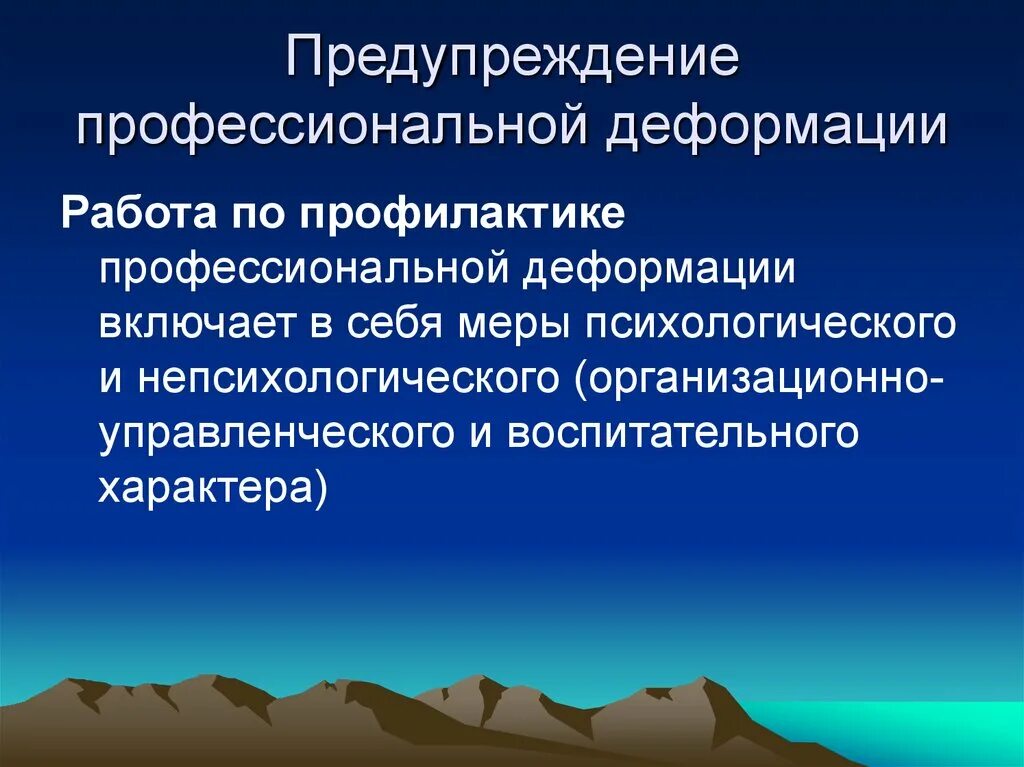 Предупреждение профессиональной деформации

Работа по профилактике профессиональной деформации включает в себя меры психологического и непсихологического (организационно-управленческого и воспитательного характера)